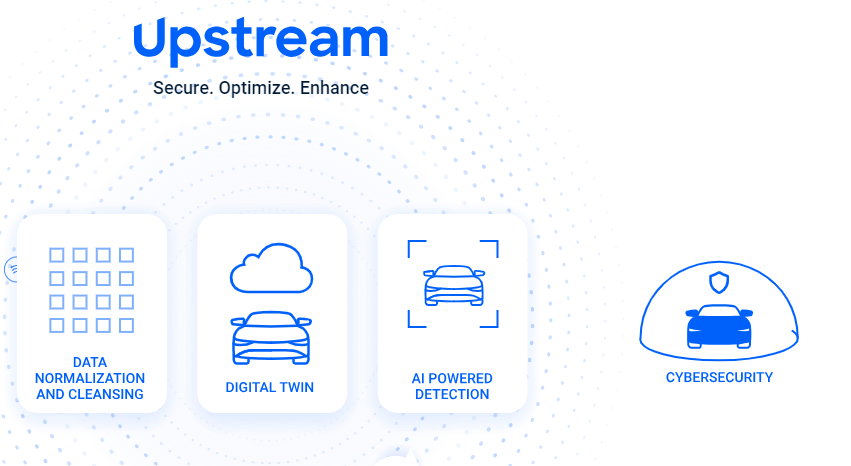 Upstream

Secure. Optimize. Enhance

DATA NORMALIZATION AND CLEANSING

DIGITAL TWIN

AI POWERED DETECTION

CYBERSECURITY